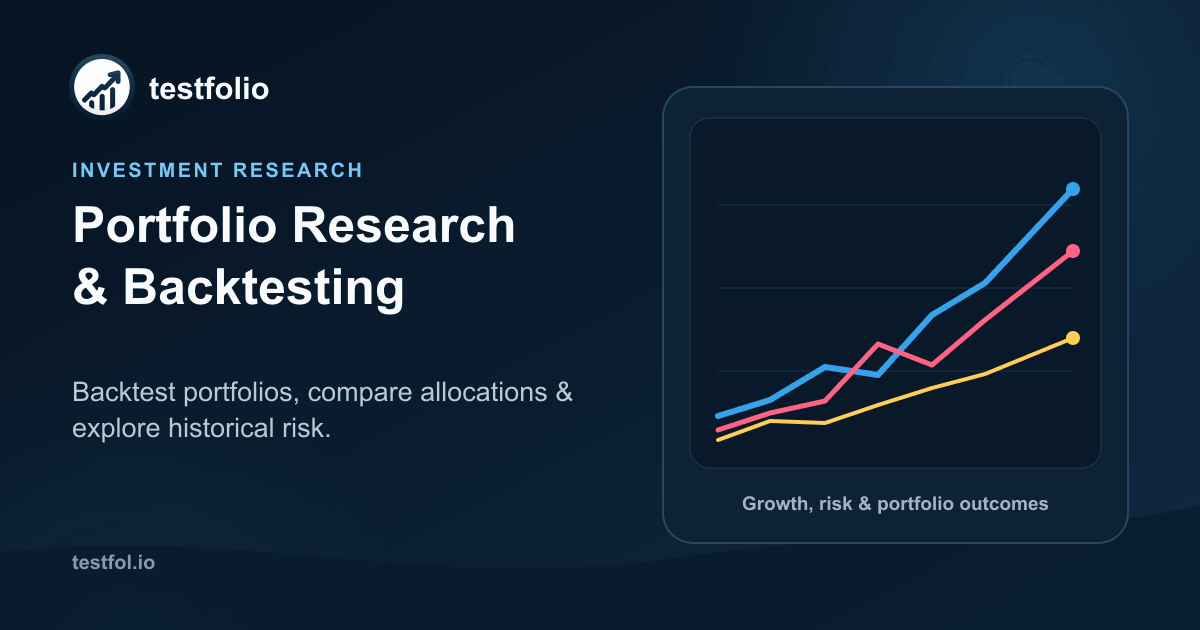 testfolio

INVESTMENT RESEARCH

Portfolio Research
& Backtesting

Backtest portfolios, compare allocations & explore historical risk.

testfol.io

Growth, risk & portfolio outcomes